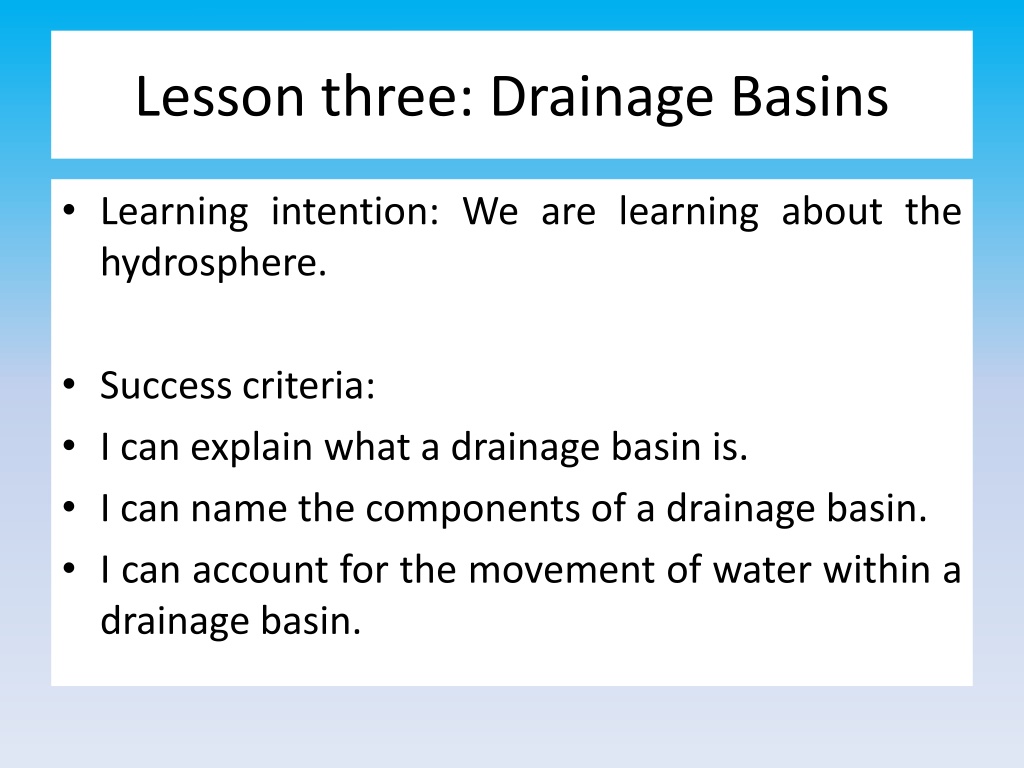 Lesson three: Drainage Basins

• Learning intention: We are learning about the hydrosphere.

• Success criteria:
• I can explain what a drainage basin is.
• I can name the components of a drainage basin.
• I can account for the movement of water within a drainage basin.